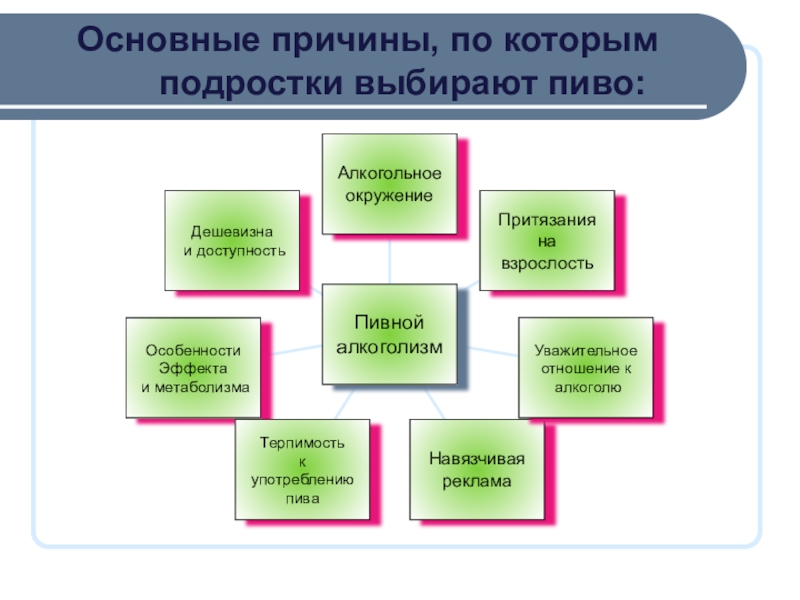 Основные причины, по которым подростки выбирают пиво:

Алкогольное окружение

Дешевизна и доступность

Притязания на взрослость

Пивной алкоголизм

Особенности Эффекта и метаболизма

Уважительное отношение к алкоголю

Терпимость к употреблению пива

Навязчивая реклама